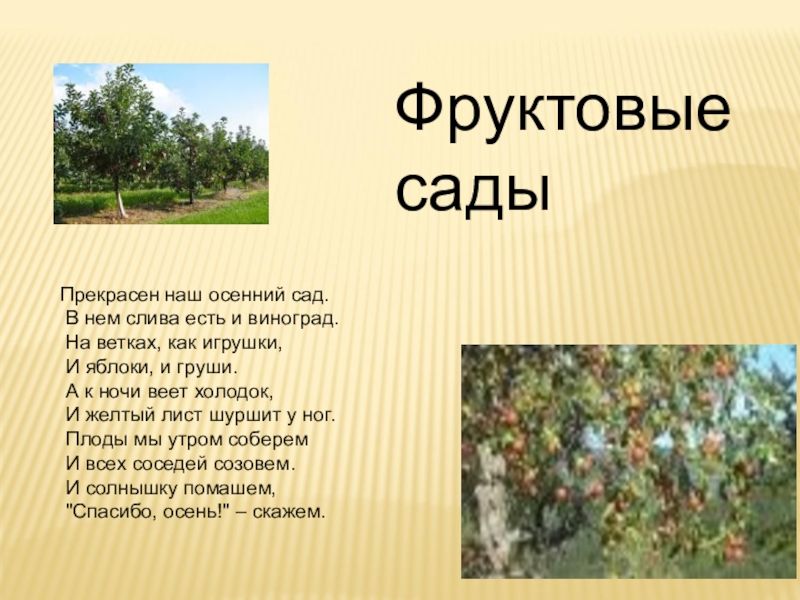 Фруктовые сады

Прекрасен наш осенний сад.
В нем слива есть и виноград.
На ветках, как игрушки,
И яблоки, и груши.
А к ночи веет холодок,
И желтый лист шуршит у ног.
Плоды мы утром соберем
И всех соседей созовем.
И солнышку помашем,
"Спасибо, осень!" – скажем.